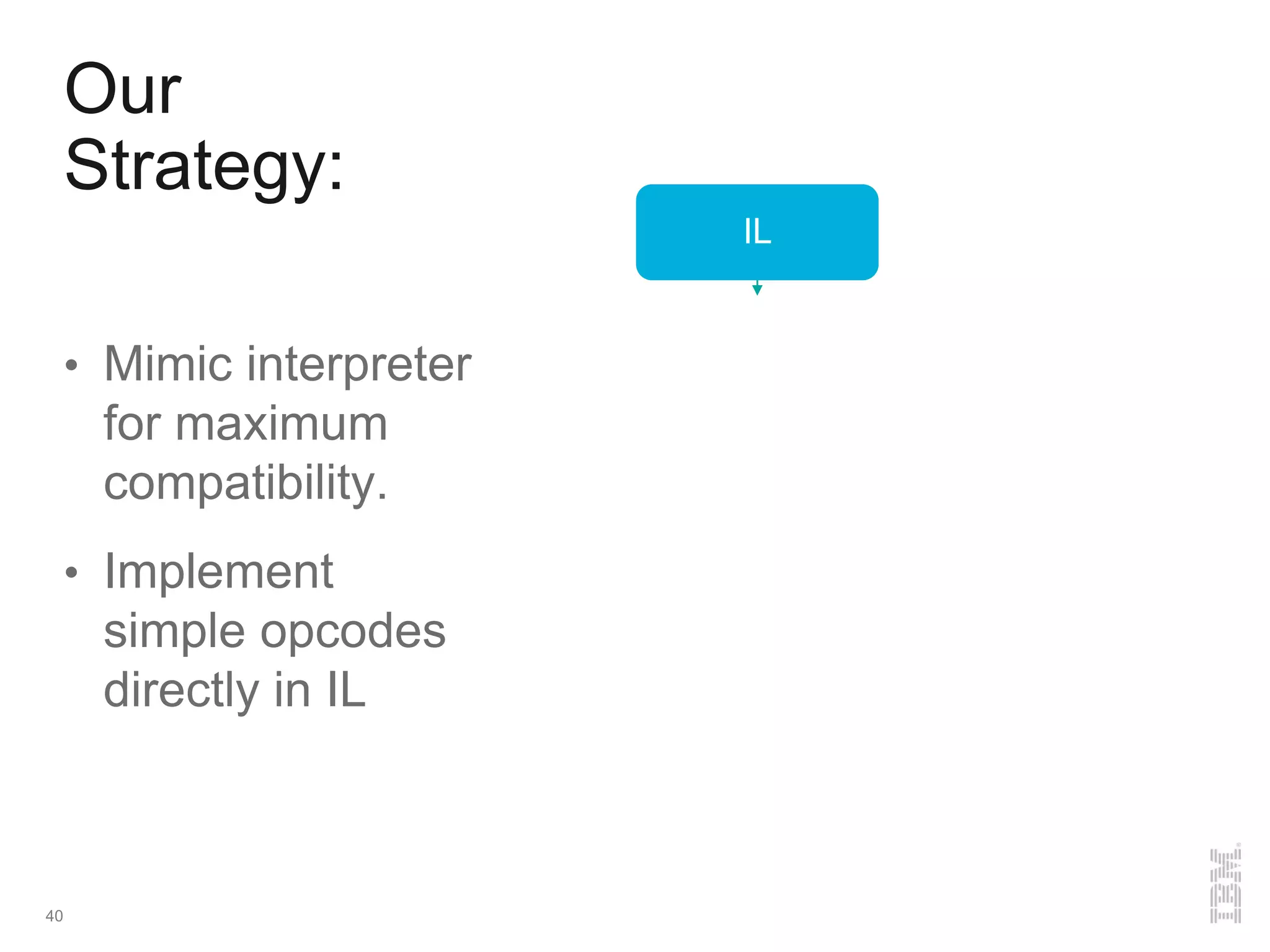 Our Strategy:

IL

• Mimic interpreter for maximum compatibility.

• Implement simple opcodes directly in IL

40

IBM